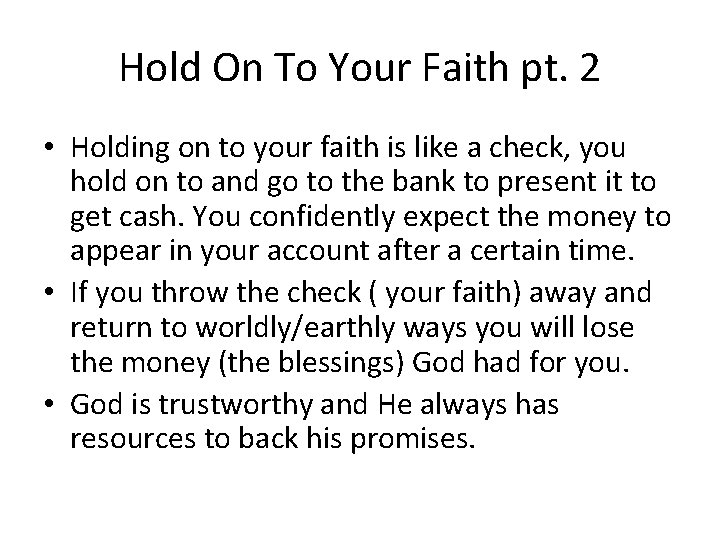 Hold On To Your Faith pt. 2

• Holding on to your faith is like a check, you hold on to and go to the bank to present it to get cash. You confidently expect the money to appear in your account after a certain time.
• If you throw the check ( your faith) away and return to worldly/earthly ways you will lose the money (the blessings) God had for you.
• God is trustworthy and He always has resources to back his promises.